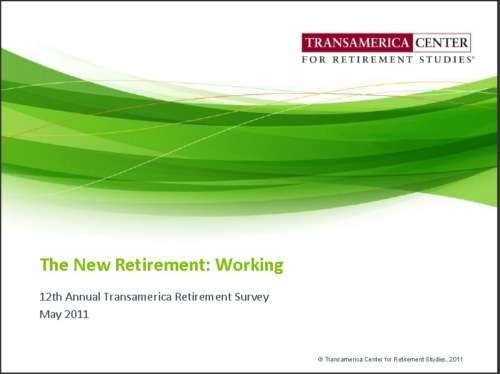 TRANSAMERICA CENTER
FOR RETIREMENT STUDIES®

The New Retirement: Working

12th Annual Transamerica Retirement Survey
May 2011

© Transamerica Center for Retirement Studies, 2011